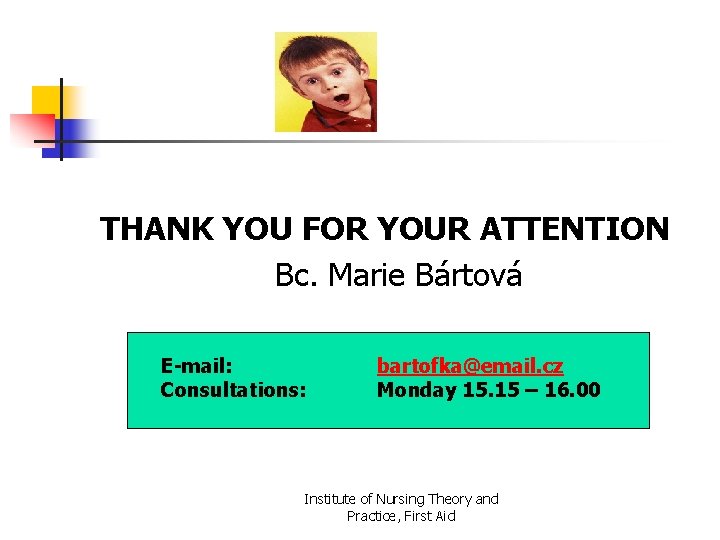 THANK YOU FOR YOUR ATTENTION
Bc. Marie Bártová

E-mail: bartofka@email.cz
Consultations: Monday 15.15 – 16.00

Institute of Nursing Theory and Practice, First Aid